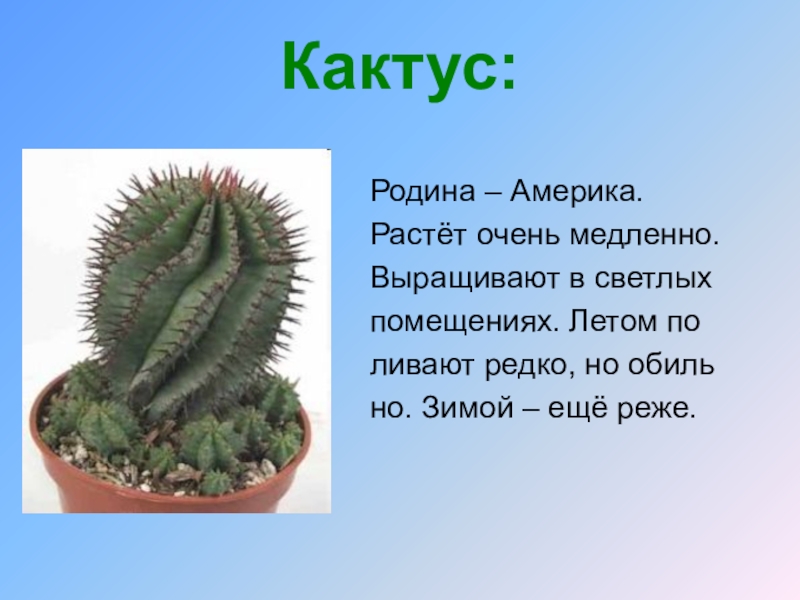 Кактус:

Родина – Америка. Растёт очень медленно. Выращивают в светлых помещениях. Летом по ливают редко, но обиль но. Зимой – ещё реже.